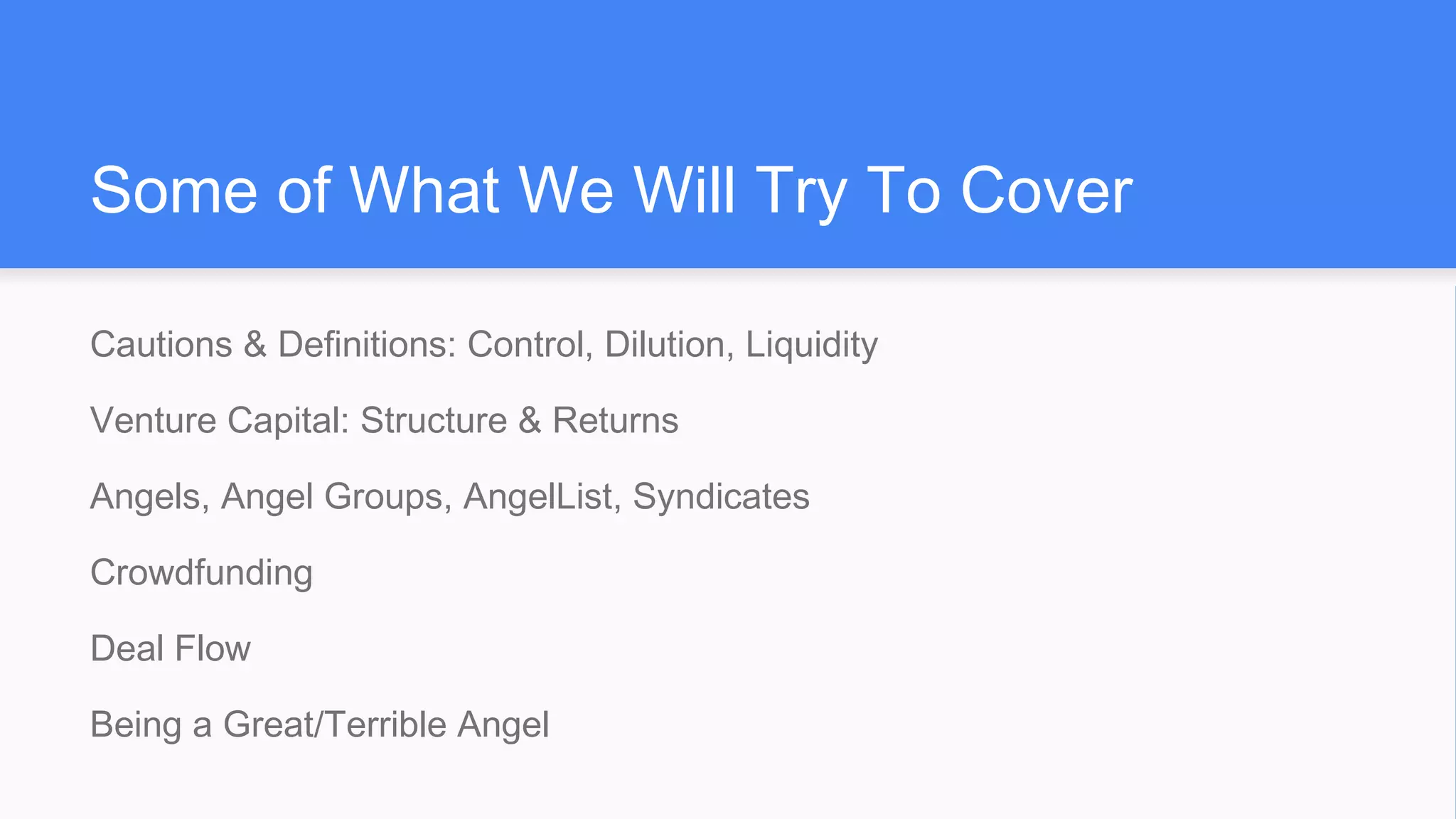 Some of What We Will Try To Cover

Cautions & Definitions: Control, Dilution, Liquidity

Venture Capital: Structure & Returns

Angels, Angel Groups, AngelList, Syndicates

Crowdfunding

Deal Flow

Being a Great/Terrible Angel